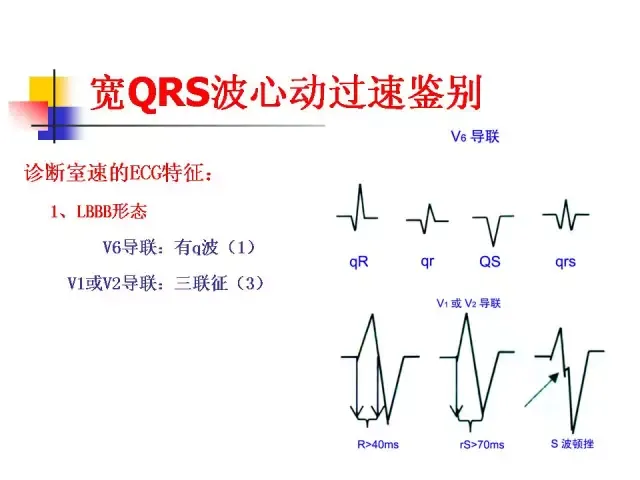 宽QRS波心动过速鉴别

诊断室速的ECG特征：

1、LBBB形态

V6导联：有q波（1）

V1或V2导联：三联征（3）

V6 导联

qR

qr

QS

qrs

V1 或 V2 导联

R>40ms

rS>70ms

S 波顿挫